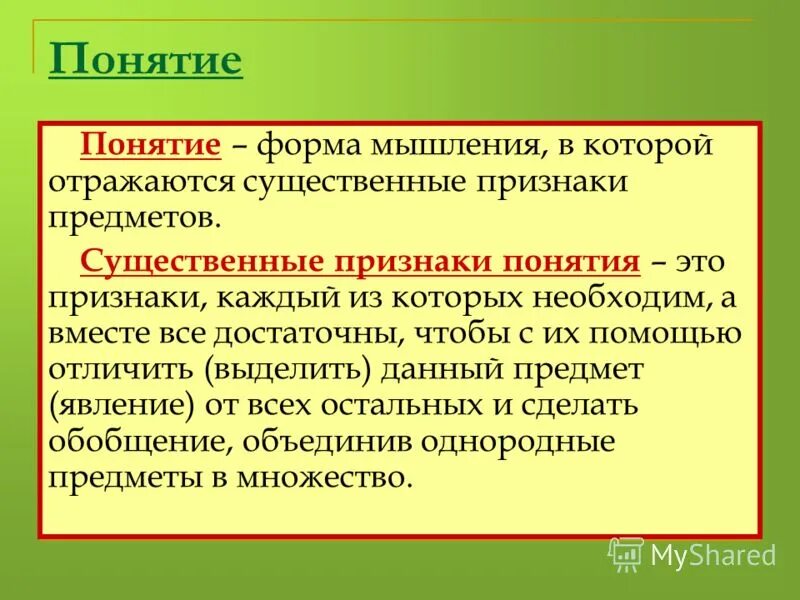 Понятие

Понятие – форма мышления, в которой отражаются существенные признаки предметов.

Существенные признаки понятия – это признаки, каждый из которых необходим, а вместе все достаточны, чтобы с их помощью отличить (выделить) данный предмет (явление) от всех остальных и сделать обобщение, объединив однородные предметы в множество.

MyShared